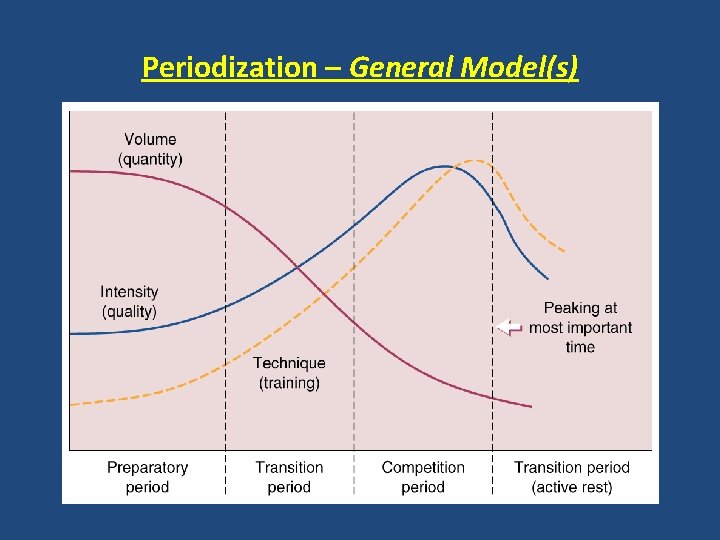 Periodization – General Model(s)

Volume (quantity)

Intensity (quality)

Technique (training)

Peaking at most important time

Preparatory period

Transition period

Competition period

Transition period (active rest)